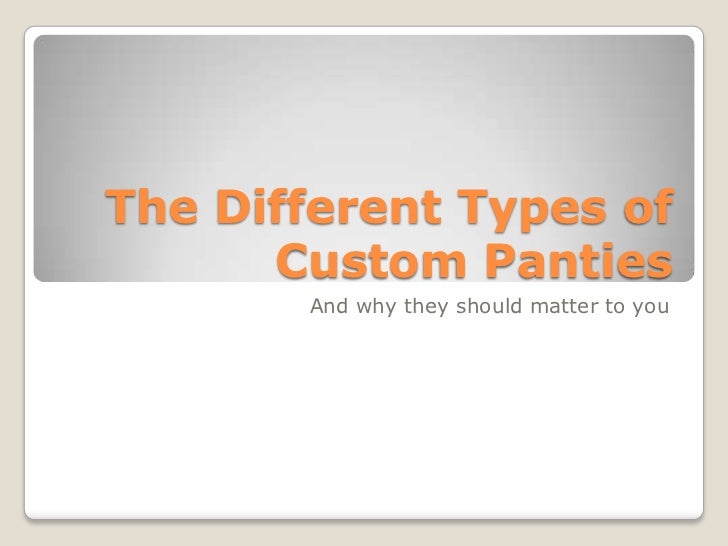 The Different Types of Custom Panties

And why they should matter to you